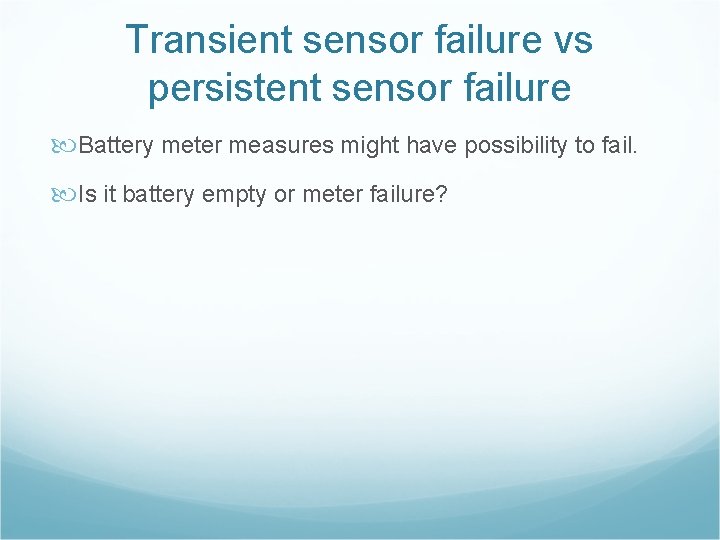 Transient sensor failure vs persistent sensor failure

Battery meter measures might have possibility to fail.

Is it battery empty or meter failure?